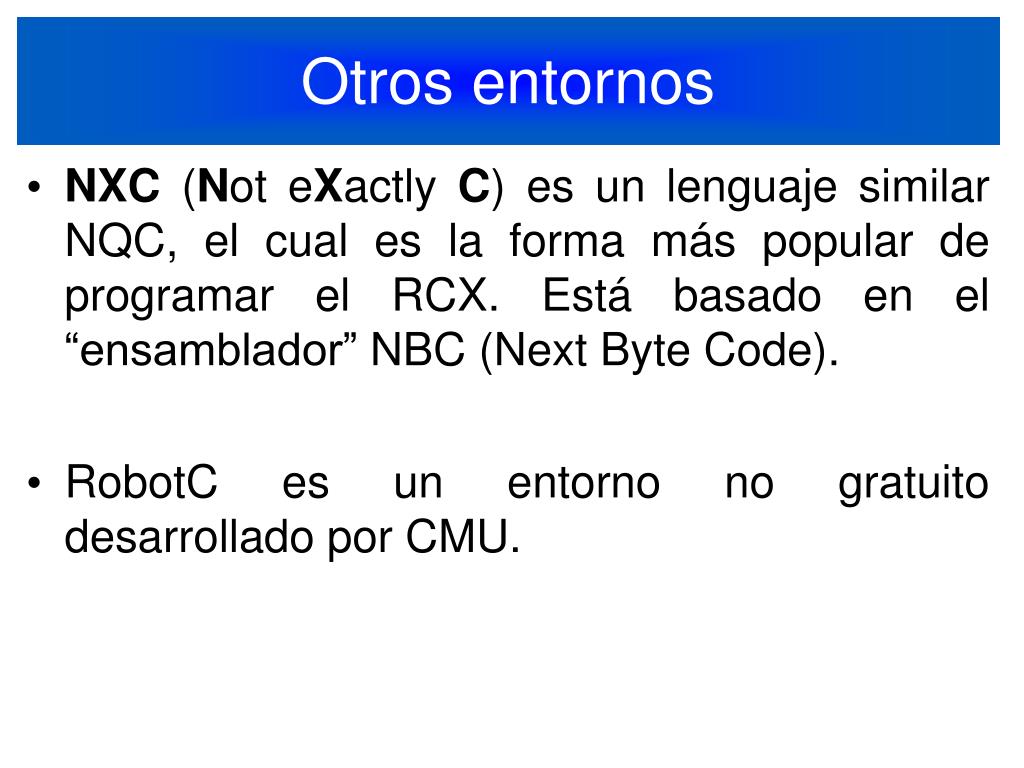 Otros entornos

• NXC (Not eXactly C) es un lenguaje similar NQC, el cual es la forma más popular de programar el RCX. Está basado en el “ensamblador” NBC (Next Byte Code).

• RobotC es un entorno no gratuito desarrollado por CMU.